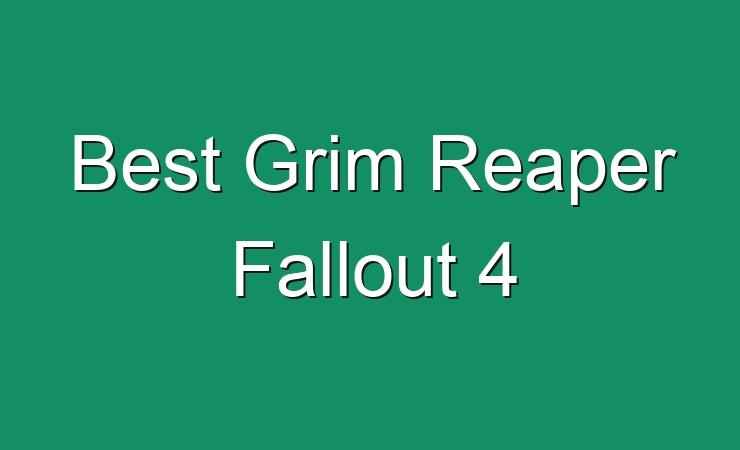 Best Grim Reaper Fallout 4